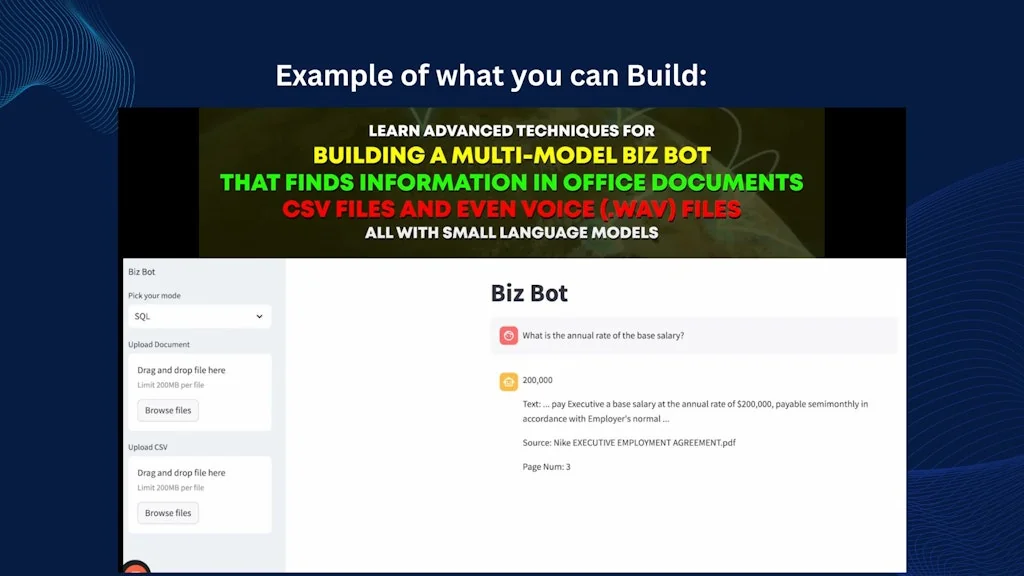 Example of what you can Build:

LEARN ADVANCED TECHNIQUES FOR
BUILDING A MULTI-MODEL BIZ BOT
THAT FINDS INFORMATION IN OFFICE DOCUMENTS
CSV FILES AND EVEN VOICE (.WAV) FILES
ALL WITH SMALL LANGUAGE MODELS

Biz Bot

Pick your mode

SQL

Upload Document

Drag and drop file here

Limit 200MB per file

Browse files

Upload CSV

Drag and drop file here

Limit 200MB per file

Browse files

Biz Bot

What is the annual rate of the base salary?

200,000

Text: ... pay Executive a base salary at the annual rate of $200,000, payable semimonthly in accordance with Employer's normal ...

Source: Nike EXECUTIVE EMPLOYMENT AGREEMENT.pdf

Page Num: 3